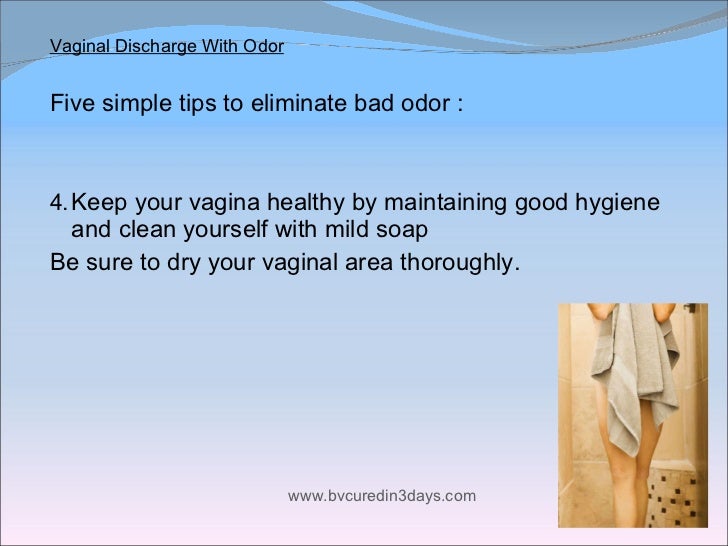 Vaginal Discharge With Odor

Five simple tips to eliminate bad odor :

4. Keep your vagina healthy by maintaining good hygiene and clean yourself with mild soap
Be sure to dry your vaginal area thoroughly.

www.bvcuredin3days.com